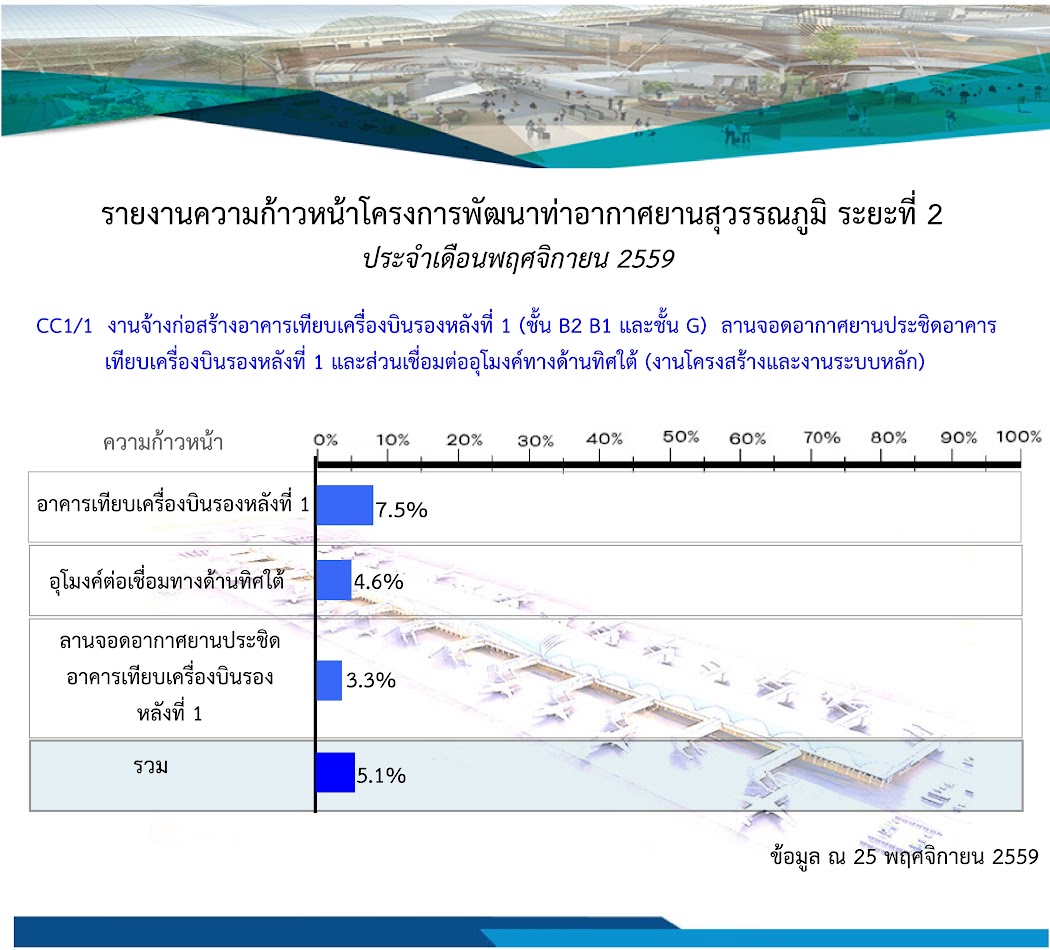 รายงานความก้าวหน้าโครงการพัฒนาท่าอากาศยานสุวรรณภูมิ ระยะที่ 2
ประจำเดือนพฤศจิกายน 2559

CC1/1 งานจ้างก่อสร้างอาคารเทียบเครื่องบินรองหลังที่ 1 (ชั้น B2 B1 และชั้น G) ลานจอดอากาศยานประชิดอาคารเทียบเครื่องบินรองหลังที่ 1 และส่วนเชื่อมต่ออุโมงค์ทางด้านทิศใต้ (งานโครงสร้างและงานระบบหลัก)

ความก้าวหน้า

0% 10% 20% 30% 40% 50% 60% 70% 80% 90% 100%

อาคารเทียบเครื่องบินรองหลังที่ 1 7.5%

อุโมงค์ต่อเชื่อมทางด้านทิศใต้ 4.6%

ลานจอดอากาศยานประชิดอาคารเทียบเครื่องบินรองหลังที่ 1 3.3%

รวม 5.1%

ข้อมูล ณ 25 พฤศจิกายน 2559